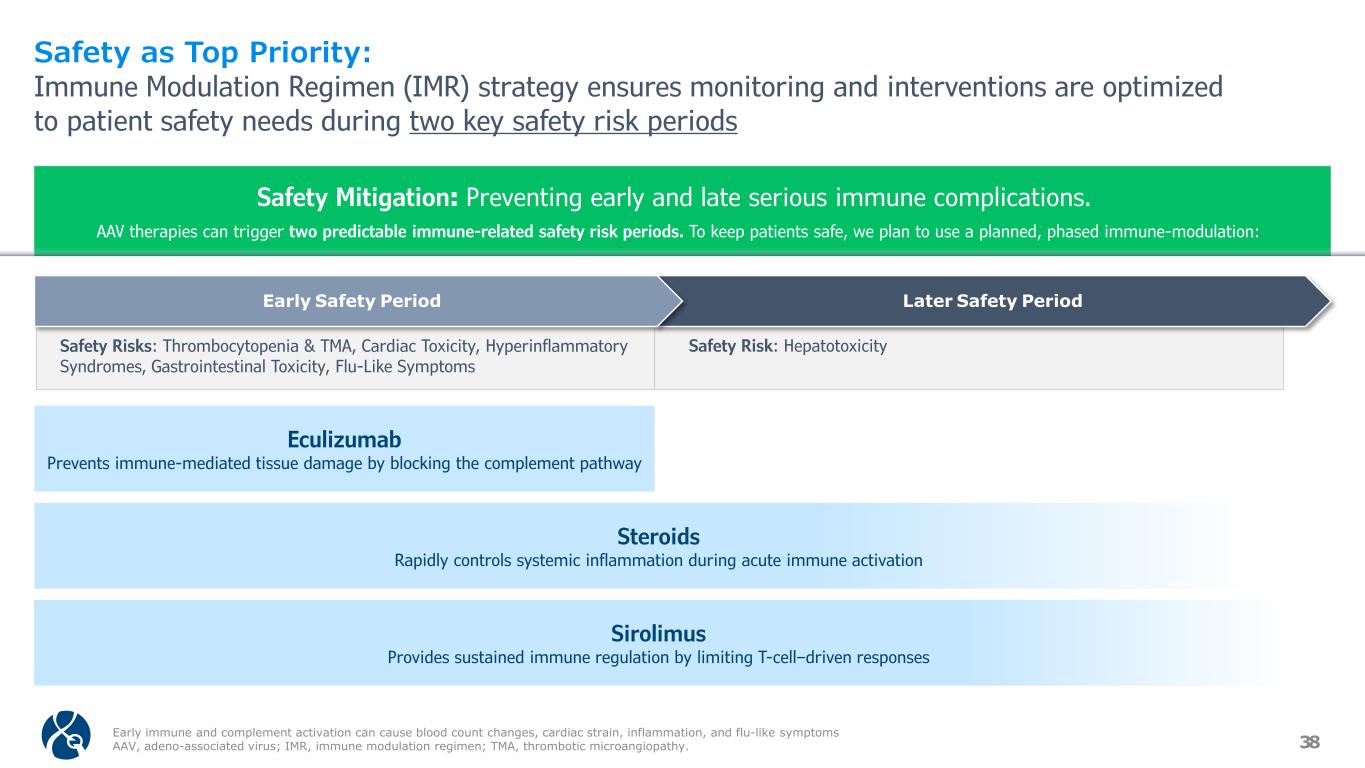 Safety as Top Priority:
Immune Modulation Regimen (IMR) strategy ensures monitoring and interventions are optimized to patient safety needs during two key safety risk periods

Safety Mitigation: Preventing early and late serious immune complications.

AAV therapies can trigger two predictable immune-related safety risk periods. To keep patients safe, we plan to use a planned, phased immune-modulation:

Early Safety Period

Later Safety Period

Safety Risks: Thrombocytopenia & TMA, Cardiac Toxicity, Hyperinflammatory Syndromes, Gastrointestinal Toxicity, Flu-Like Symptoms

Safety Risk: Hepatotoxicity

Eculizumab
Prevents immune-mediated tissue damage by blocking the complement pathway

Steroids
Rapidly controls systemic inflammation during acute immune activation

Sirolimus
Provides sustained immune regulation by limiting T-cell–driven responses

Early immune and complement activation can cause blood count changes, cardiac strain, inflammation, and flu-like symptoms
AAV, adeno-associated virus; IMR, immune modulation regimen; TMA, thrombotic microangiopathy.

38